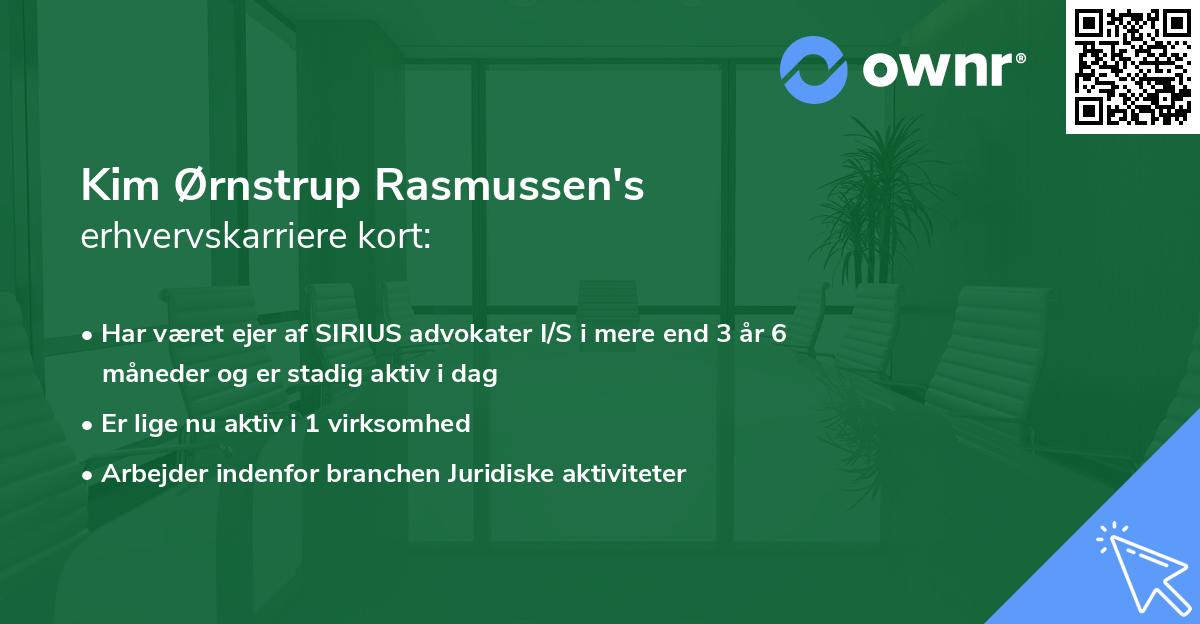 ownr®

Kim Ørnstrup Rasmussen's
erhvervskarriere kort:

• Har været ejer af SIRIUS advokater I/S i mere end 3 år 6 måneder og er stadig aktiv i dag
• Er lige nu aktiv i 1 virksomhed
• Arbejder indenfor branchen Juridiske aktiviteter